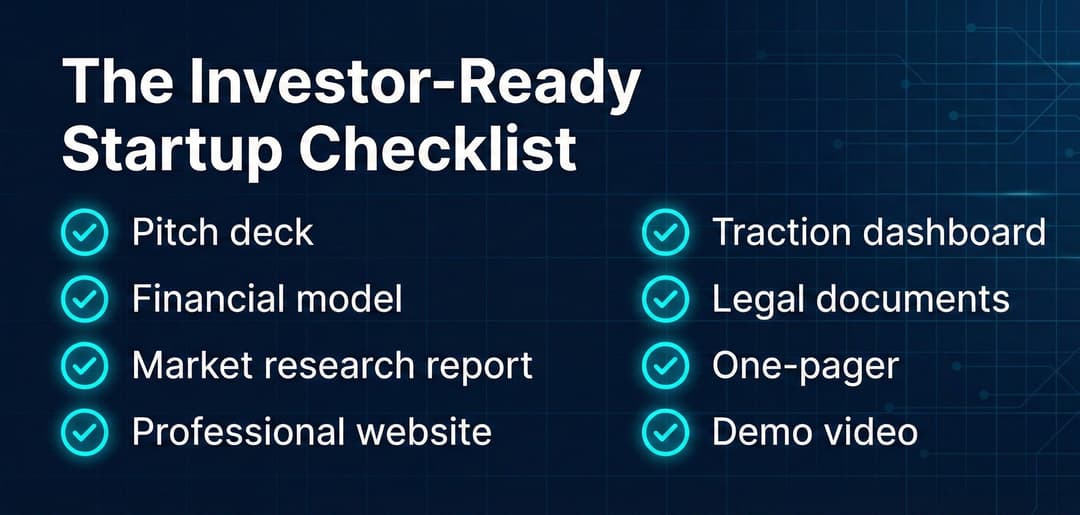 The Investor-Ready Startup Checklist

Pitch deck
Financial model
Market research report
Professional website

Traction dashboard
Legal documents
One-pager
Demo video